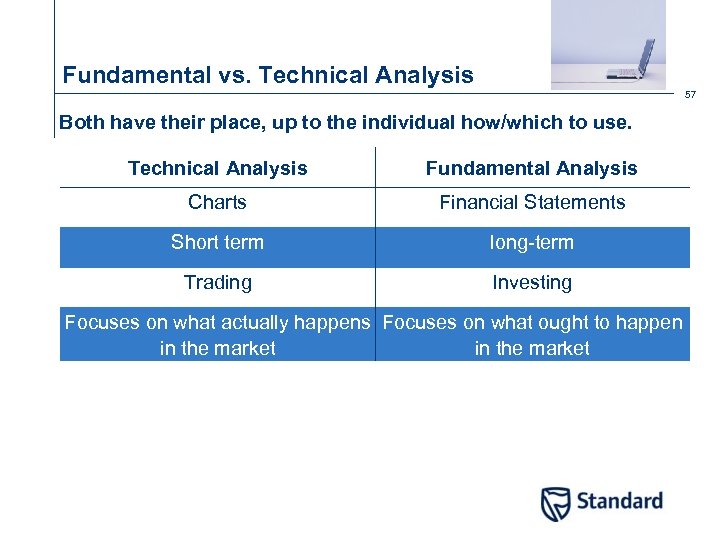 Fundamental vs. Technical Analysis

57

Both have their place, up to the individual how/which to use.

| Technical Analysis | Fundamental Analysis |
|---|---|
| Charts | Financial Statements |
| Short term | long-term |
| Trading | Investing |
| Focuses on what actually happens in the market | Focuses on what ought to happen in the market |

Standard